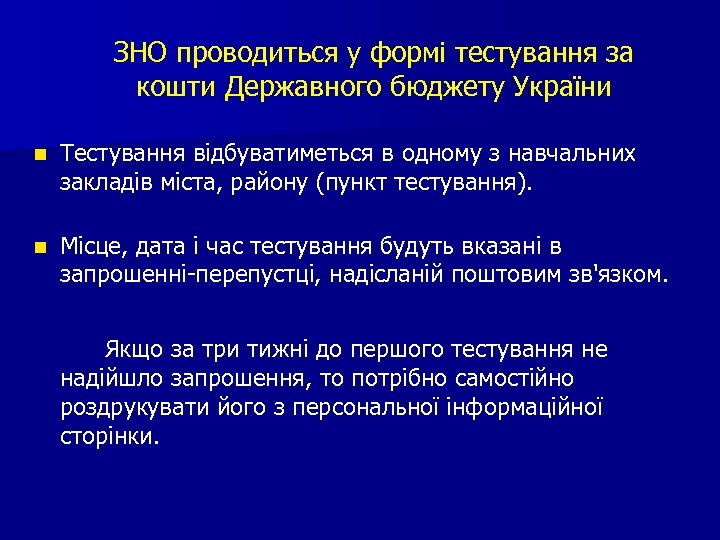 ЗНО проводиться у формі тестування за кошти Державного бюджету України

Тестування відбуватиметься в одному з навчальних закладів міста, району (пункт тестування).

Місце, дата і час тестування будуть вказані в запрошенні-перепустці, надісланій поштовим зв'язком.

Якщо за три тижні до першого тестування не надійшло запрошення, то потрібно самостійно роздрукувати його з персональної інформаційної сторінки.